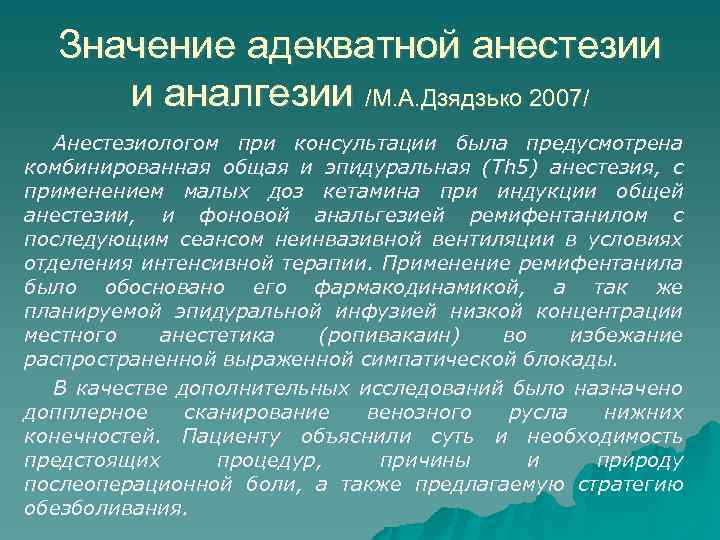 Значение адекватной анестезии и аналгезии /М.А.Дзядзько 2007/

Анестезиологом при консультации была предусмотрена комбинированная общая и эпидуральная (Th5) анестезия, с применением малых доз кетамина при индукции общей анестезии, и фоновой анальгезией ремифентанилом с последующим сеансом неинвазивной вентиляции в условиях отделения интенсивной терапии. Применение ремифентанила было обосновано его фармакодинамикой, а так же планируемой эпидуральной инфузией низкой концентрации местного анестетика (ропивакаин) во избежание распространенной выраженной симпатической блокады.

В качестве дополнительных исследований было назначено допплерное сканирование венозного русла нижних конечностей. Пациенту объяснили суть и необходимость предстоящих процедур, причины и природу послеоперационной боли, а также предлагаемую стратегию обезболивания.